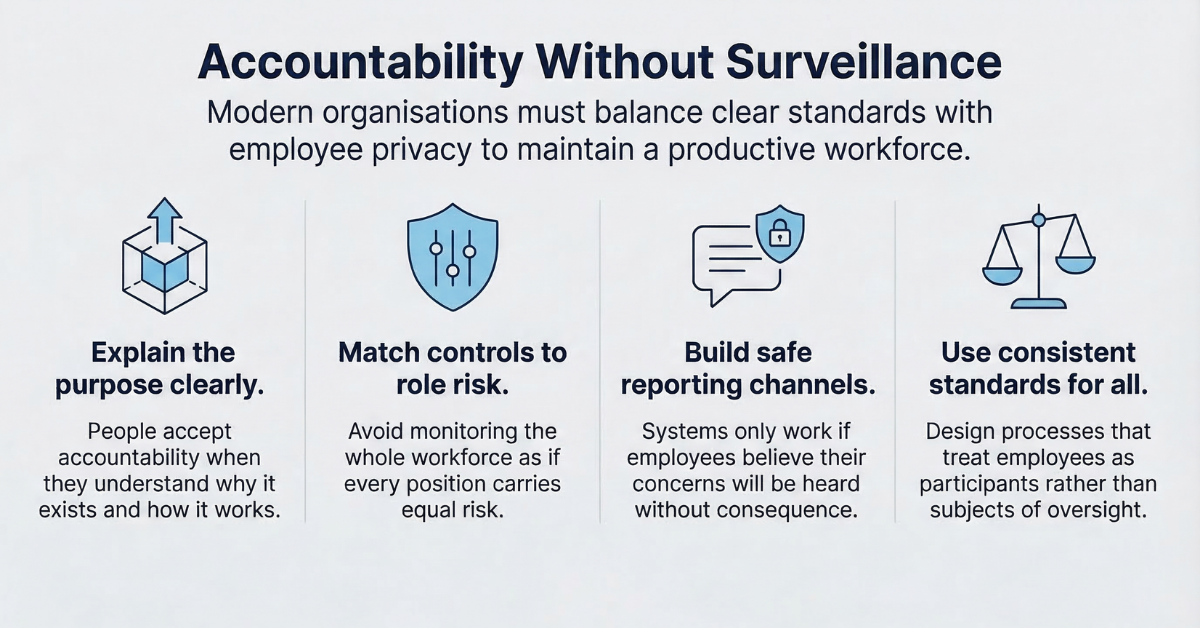 Accountability Without Surveillance

Modern organisations must balance clear standards with employee privacy to maintain a productive workforce.

Explain the purpose clearly.

People accept accountability when they understand why it exists and how it works.

Match controls to role risk.

Avoid monitoring the whole workforce as if every position carries equal risk.

Build safe reporting channels.

Systems only work if employees believe their concerns will be heard without consequence.

Use consistent standards for all.

Design processes that treat employees as participants rather than subjects of oversight.